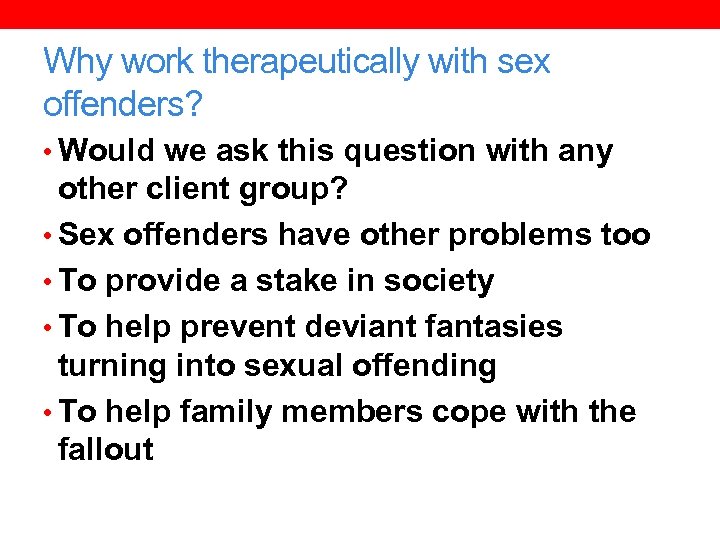 Why work therapeutically with sex offenders?

• Would we ask this question with any other client group?
• Sex offenders have other problems too
• To provide a stake in society
• To help prevent deviant fantasies turning into sexual offending
• To help family members cope with the fallout